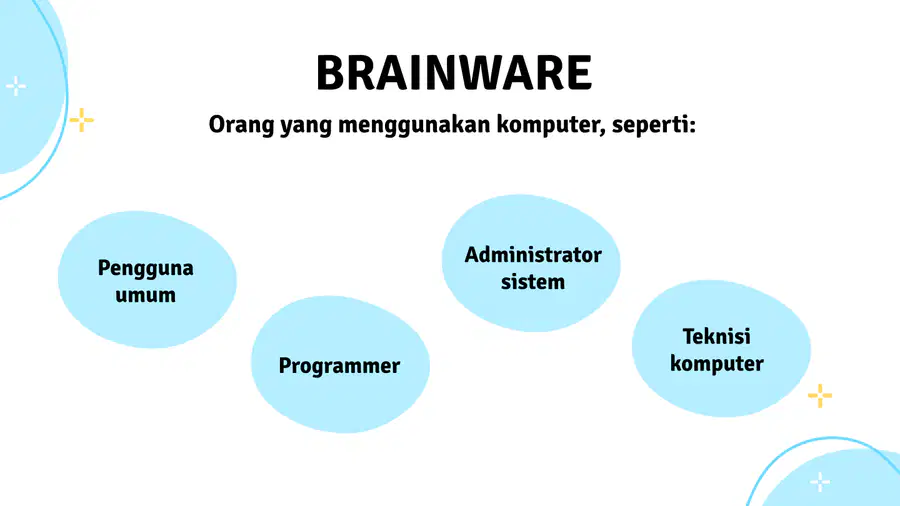 BRAINWARE

Orang yang menggunakan komputer, seperti:

Pengguna
umum

Programmer

Administrator
sistem

Teknisi
komputer